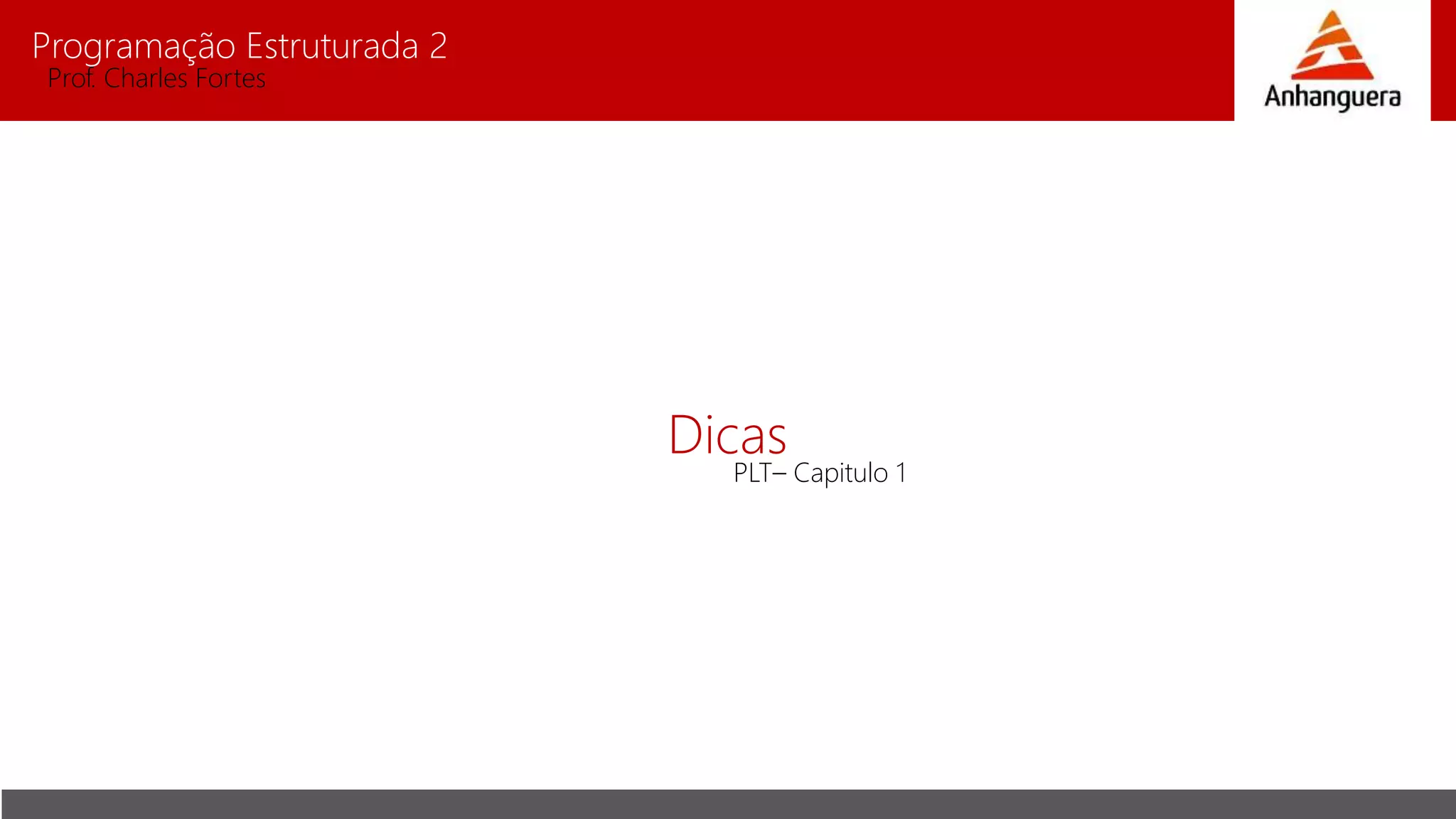 Programação Estruturada 2
Prof. Charles Fortes

Anhanguera

Dicas
PLT– Capitulo 1